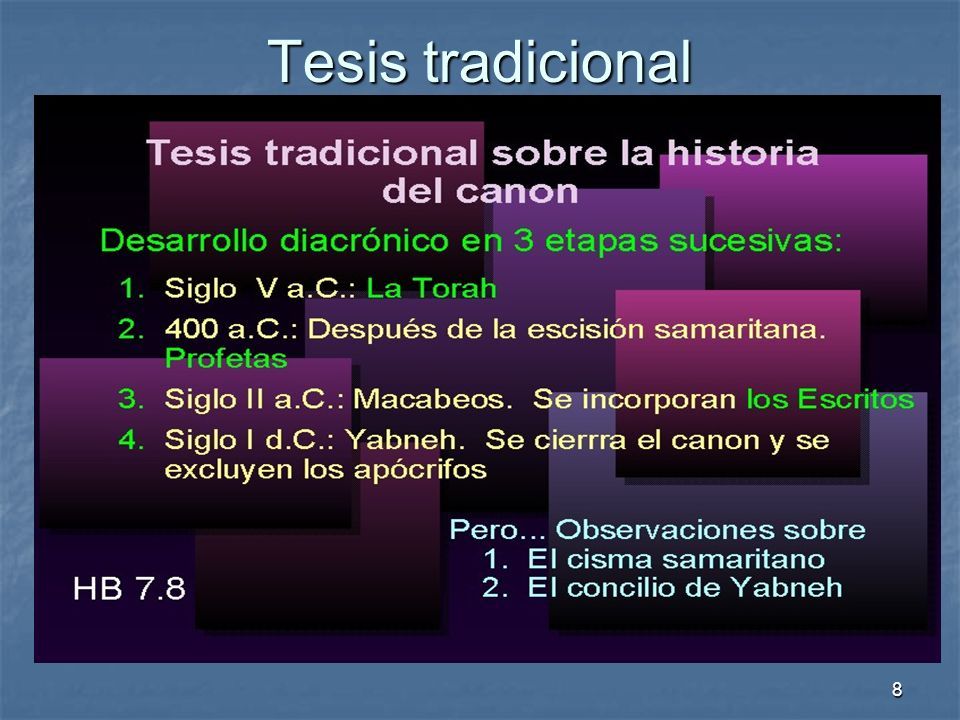 Tesis tradicional

Tesis tradicional sobre la historia del canon

Desarrollo diacrónico en 3 etapas sucesivas:

1. Siglo V a.C.: La Torah
2. 400 a.C.: Después de la escisión samaritana. Profetas
3. Siglo II a.C.: Macabeos. Se incorporan los Escritos
4. Siglo I d.C.: Yabneh. Se cierrra el canon y se excluyen los apócrifos

Pero… Observaciones sobre
1. El cisma samaritano
2. El concilio de Yabneh

HB 7.8

8